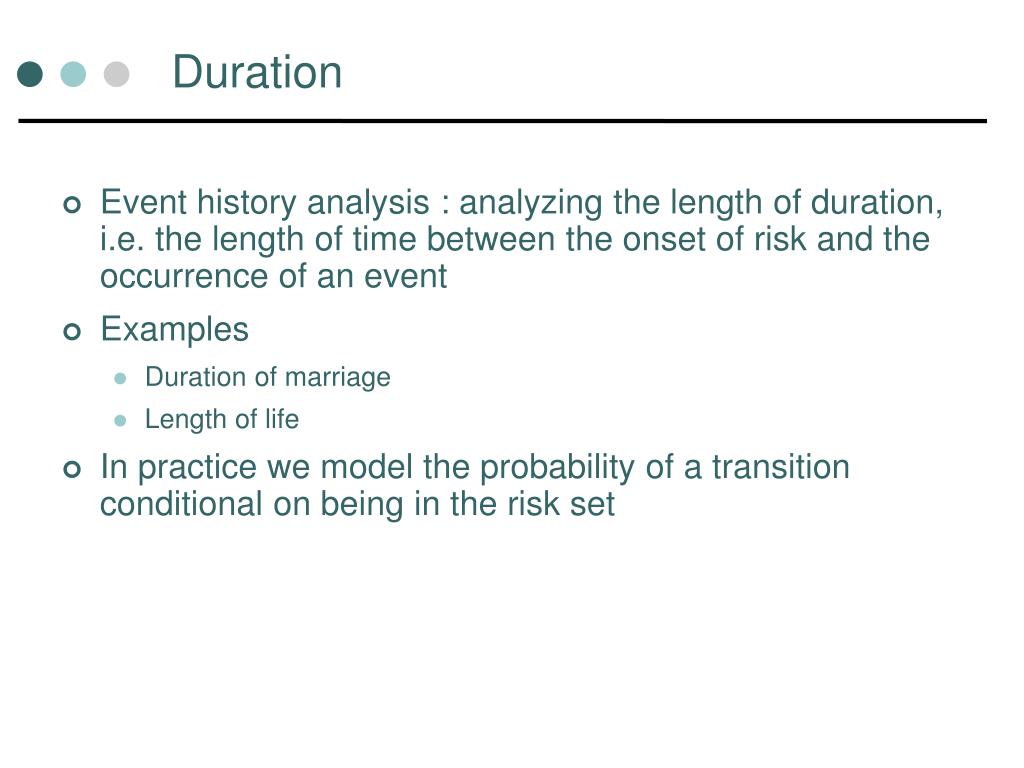 Duration

Event history analysis : analyzing the length of duration, i.e. the length of time between the onset of risk and the occurrence of an event

Examples

Duration of marriage

Length of life

In practice we model the probability of a transition conditional on being in the risk set